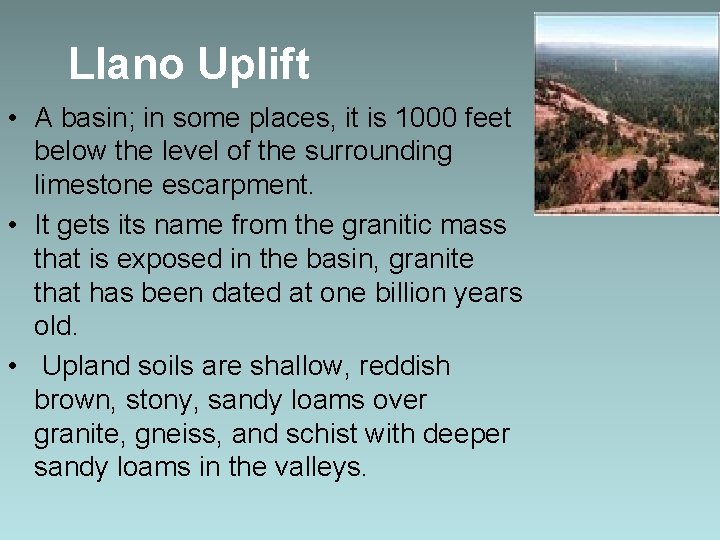 Llano Uplift

• A basin; in some places, it is 1000 feet below the level of the surrounding limestone escarpment.
• It gets its name from the granitic mass that is exposed in the basin, granite that has been dated at one billion years old.
• Upland soils are shallow, reddish brown, stony, sandy loams over granite, gneiss, and schist with deeper sandy loams in the valleys.